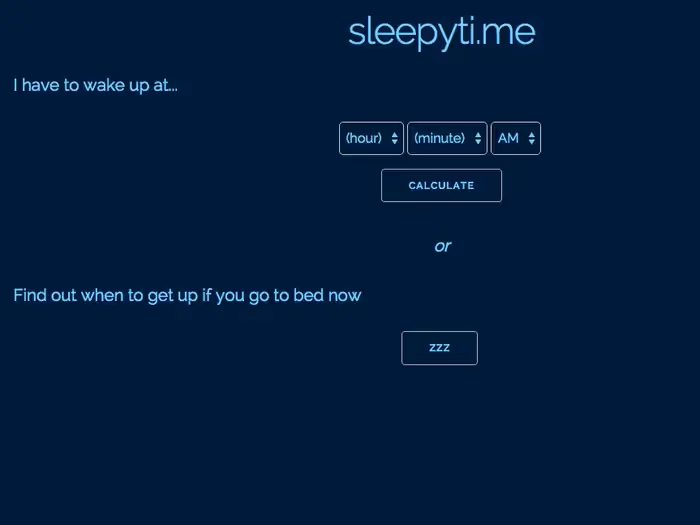 sleepyti.me

I have to wake up at...

(hour) (minute) AM

CALCULATE

or

Find out when to get up if you go to bed now

ZZZ